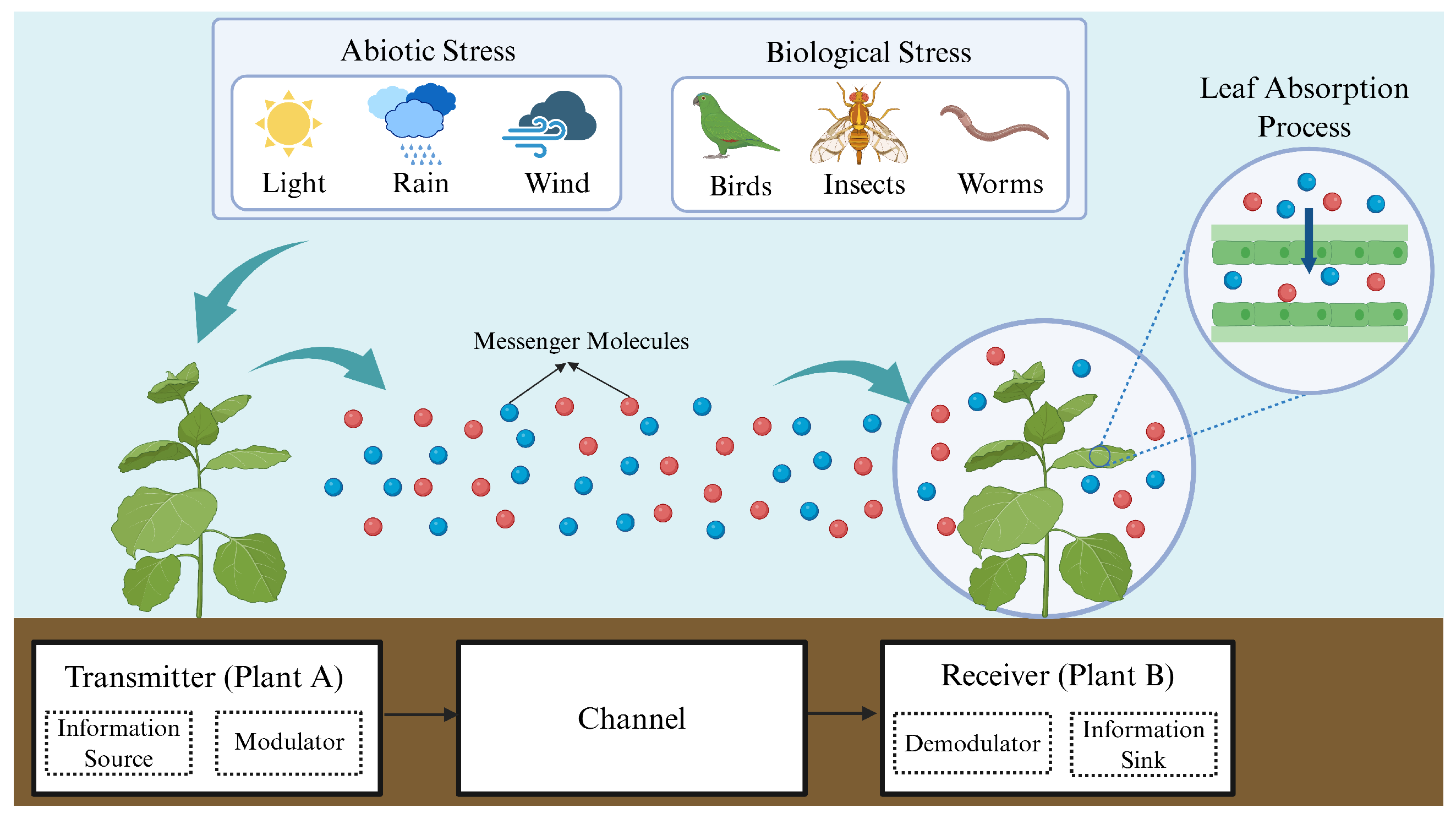 Abiotic Stress

Light

Rain

Wind

Biological Stress

Birds

Insects

Worms

Leaf Absorption Process

Messenger Molecules

Transmitter (Plant A)

Information Source

Modulator

Channel

Receiver (Plant B)

Demodulator

Information Sink